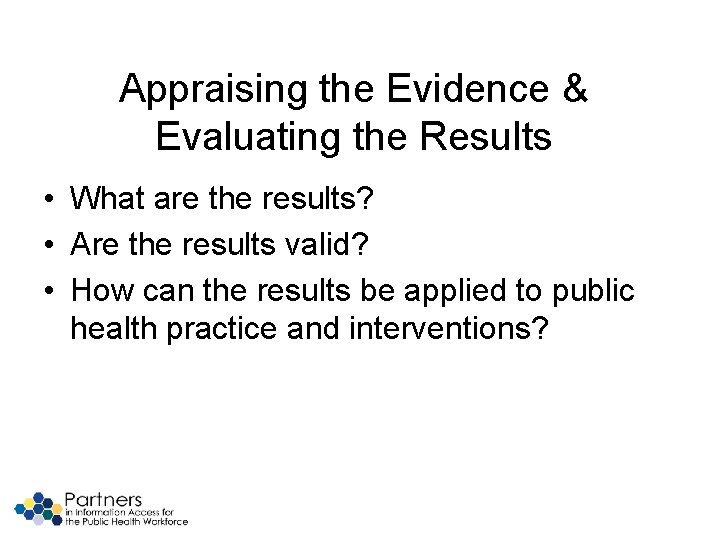 Appraising the Evidence & Evaluating the Results

• What are the results?
• Are the results valid?
• How can the results be applied to public health practice and interventions?

Partners
in Information Access for the Public Health Workforce